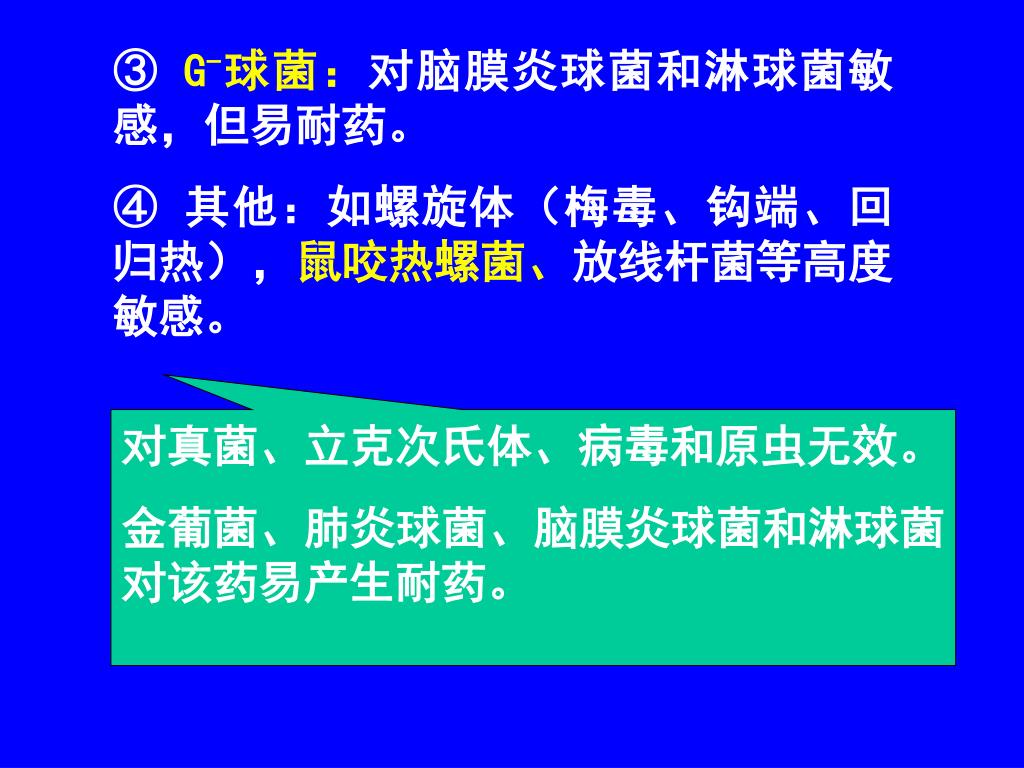 ③ $G^-$球菌：对脑膜炎球菌和淋球菌敏感，但易耐药。

④ 其他：如螺旋体（梅毒、钩端、回归热），鼠咬热螺菌、放线杆菌等高度敏感。

对真菌、立克次氏体、病毒和原虫无效。

金葡菌、肺炎球菌、脑膜炎球菌和淋球菌对该药易产生耐药。